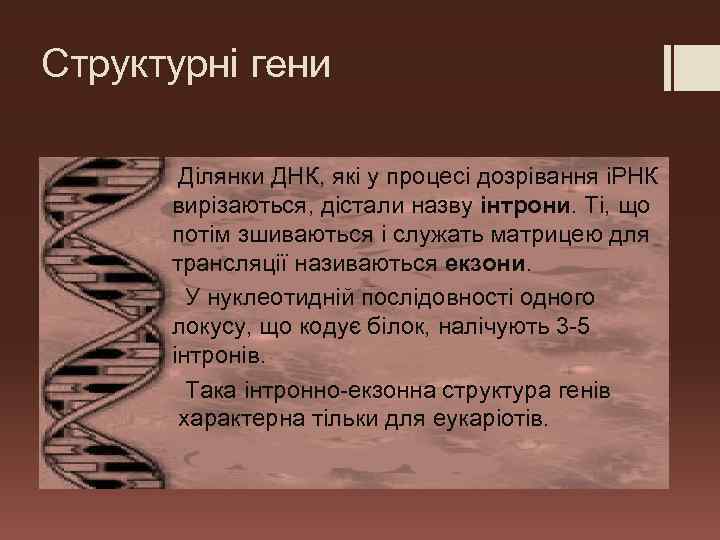 Структурні гени

Ділянки ДНК, які у процесі дозрівання іРНК вирізаються, дістали назву інтрони. Ті, що потім зшиваються і служать матрицею для трансляції називаються екзони.

У нуклеотидній послідовності одного локусу, що кодує білок, налічують 3-5 інтронів.

Така інтронно-екзонна структура генів характерна тільки для еукаріотів.